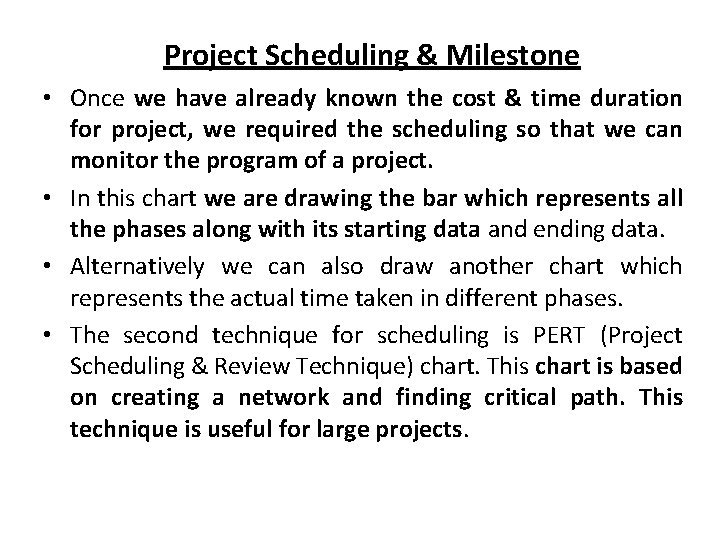 Project Scheduling & Milestone

• Once we have already known the cost & time duration for project, we required the scheduling so that we can monitor the program of a project.

• In this chart we are drawing the bar which represents all the phases along with its starting data and ending data.

• Alternatively we can also draw another chart which represents the actual time taken in different phases.

• The second technique for scheduling is PERT (Project Scheduling & Review Technique) chart. This chart is based on creating a network and finding critical path. This technique is useful for large projects.